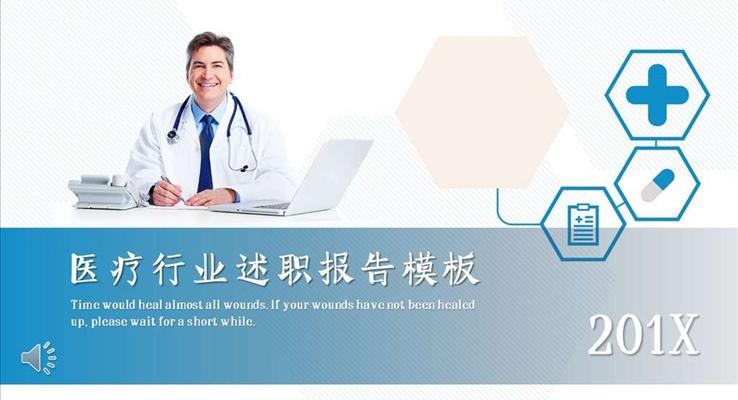 医疗行业述职报告模板

Time would heal almost all wounds. If your wounds have not been healed up, please wait for a short while.

201X